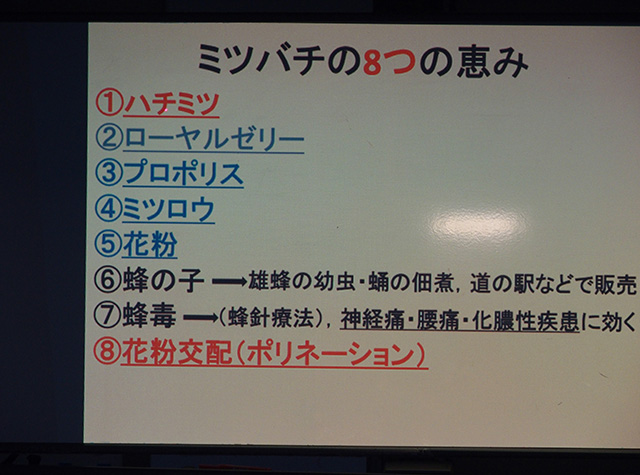 ミツバチの8つの恵み

①ハチミツ
②ローヤルゼリー
③プロポリス
④ミツロウ
⑤花粉
⑥蜂の子 ⟶雄蜂の幼虫・蛹の佃煮，道の駅などで販売
⑦蜂毒 ⟶（蜂針療法），神経痛・腰痛・化膿性疾患に効く
⑧花粉交配（ポリネーション）